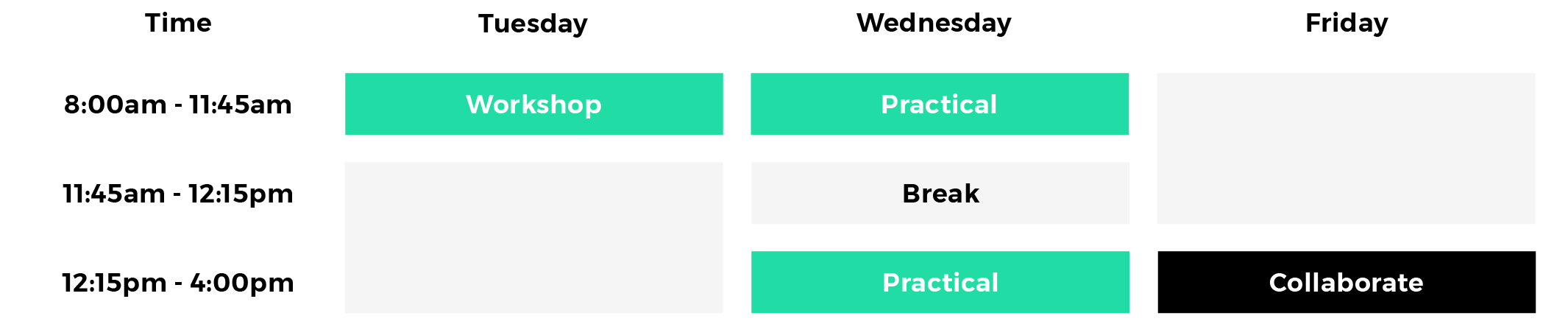 | Time | Tuesday | Wednesday | Friday |
|---|---|---|---|
| 8:00am - 11:45am | Workshop | Practical | |
| 11:45am - 12:15pm | | Break | |
| 12:15pm - 4:00pm | | Practical | Collaborate |